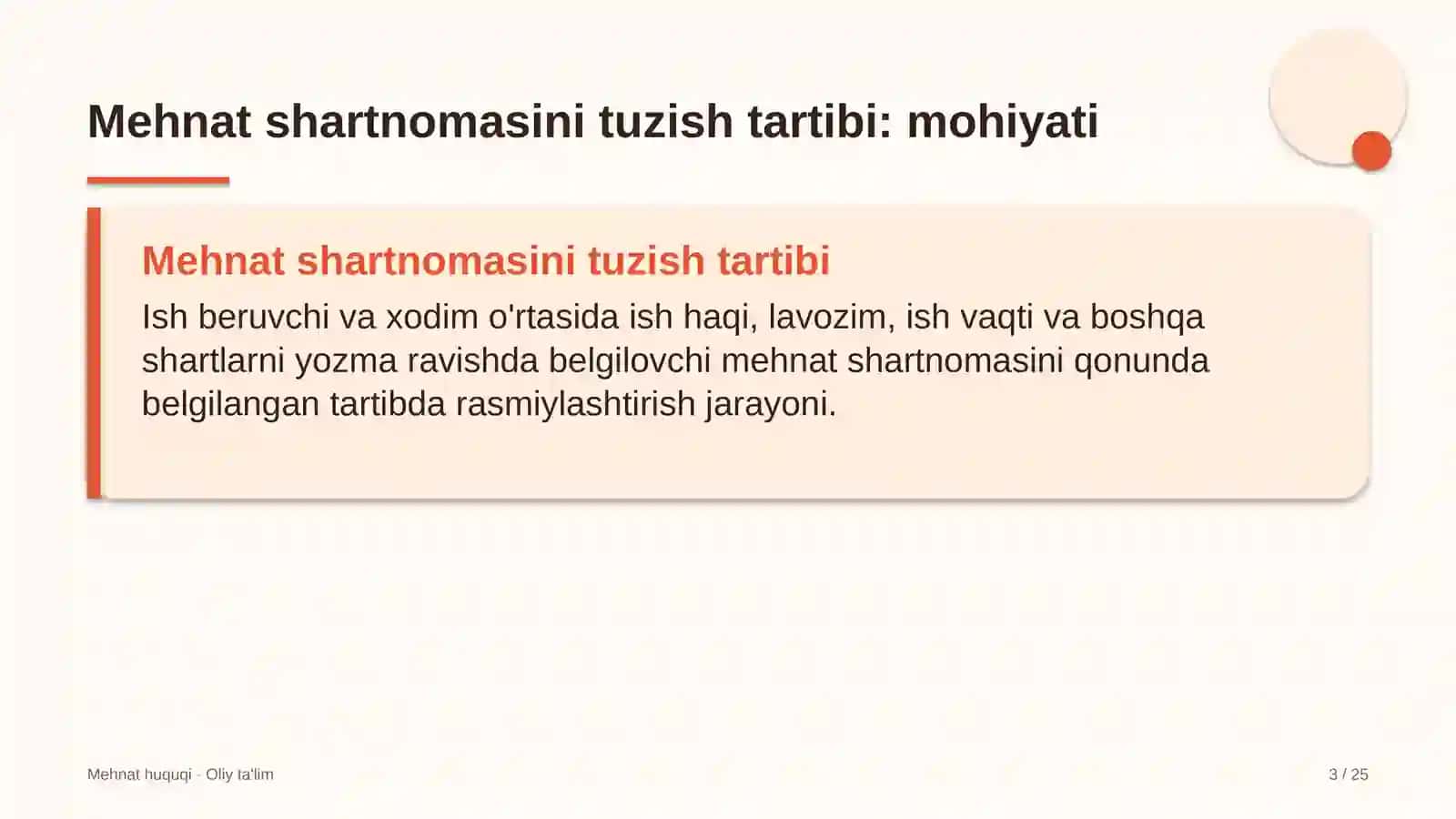 Mehnat shartnomasini tuzish tartibi: mohiyati

Mehnat shartnomasini tuzish tartibi

Ish beruvchi va xodim o'rtasida ish haqi, lavozim, ish vaqti va boshqa shartlarni yozma ravishda belgilovchi mehnat shartnomasini qonunda belgilangan tartibda rasmiylashtirish jarayoni.

Mehnat huquqi - Oliy ta'lim

3 / 25